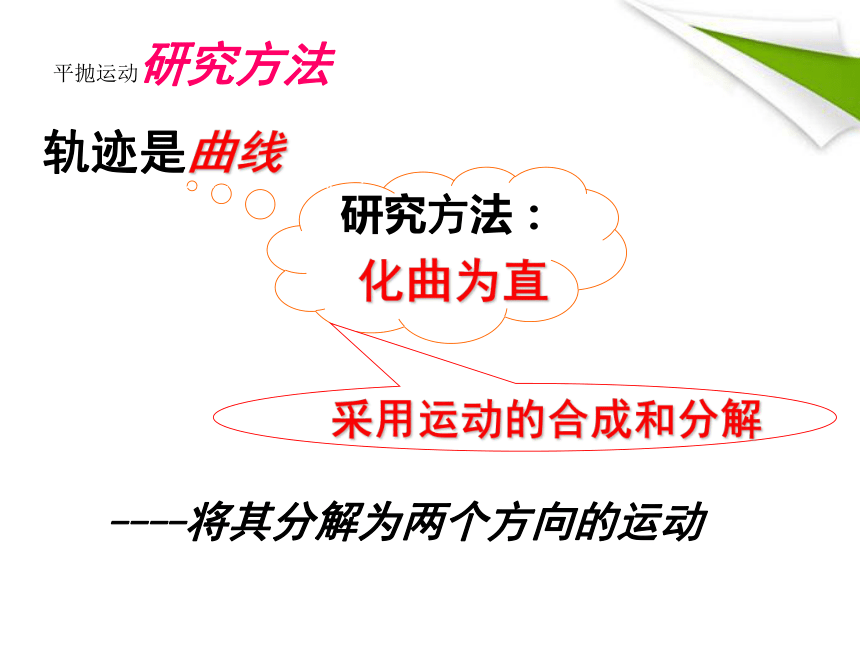 平抛运动 研究方法

轨迹是曲线

研究方法：
化曲为直

采用运动的合成和分解

----将其分解为两个方向的运动